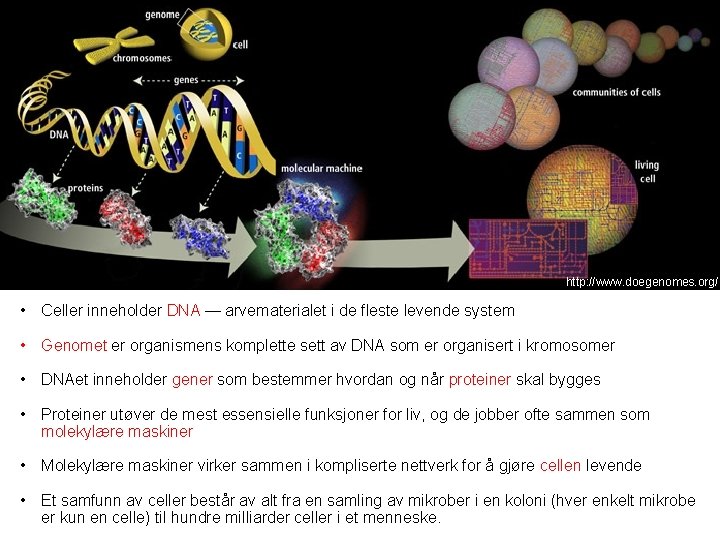 genome

cell

chromosomes

genes

DNA

proteins

molecular machine

communities of cells

living cell

http://www.doegenomes.org/

• Celler inneholder DNA — arvematerialet i de fleste levende system

• Genomet er organismens komplette sett av DNA som er organisert i kromosomer

• DNAet inneholder gener som bestemmer hvordan og når proteiner skal bygges

• Proteiner utøver de mest essensielle funksjoner for liv, og de jobber ofte sammen som molekylære maskiner

• Molekylære maskiner virker sammen i kompliserte nettverk for å gjøre cellen levende

• Et samfunn av celler består av alt fra en samling av mikrober i en koloni (hver enkelt mikrobe er kun en celle) til hundre milliarder celler i et menneske.